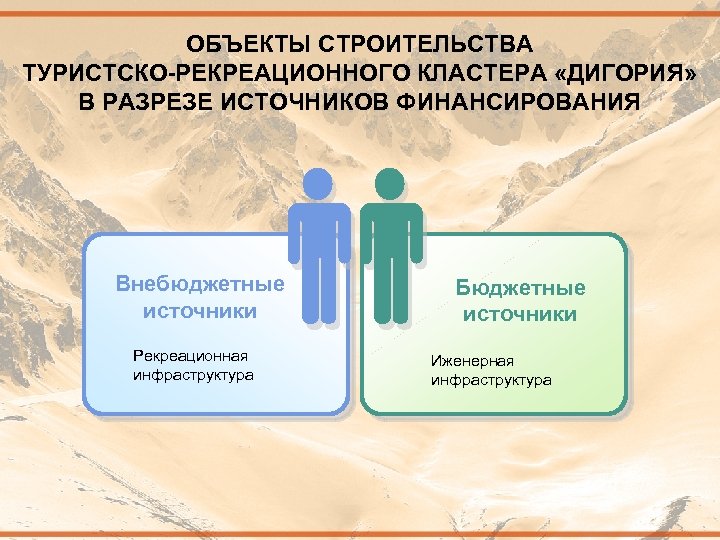 ОБЪЕКТЫ СТРОИТЕЛЬСТВА ТУРИСТСКО-РЕКРЕАЦИОННОГО КЛАСТЕРА «ДИГОРИЯ» В РАЗРЕЗЕ ИСТОЧНИКОВ ФИНАНСИРОВАНИЯ

Внебюджетные источники

Рекреационная инфраструктура

Бюджетные источники

Иженерная инфраструктура